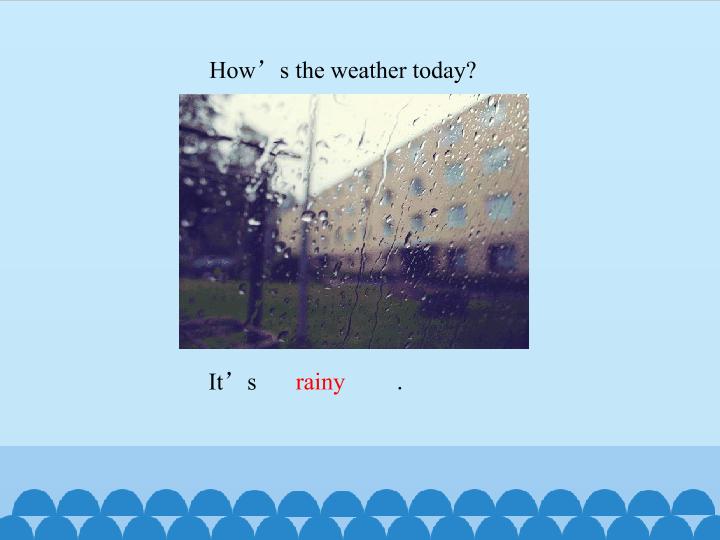 How’s the weather today?

It’s rainy .